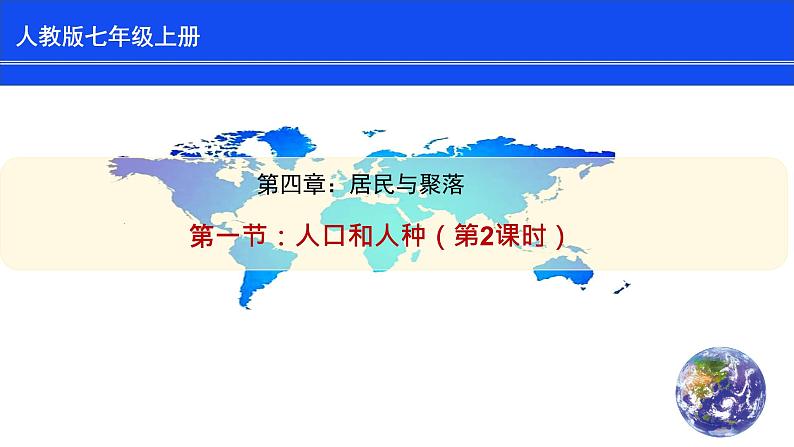 人教版七年级上册

第四章：居民与聚落

第一节：人口和人种（第2课时）